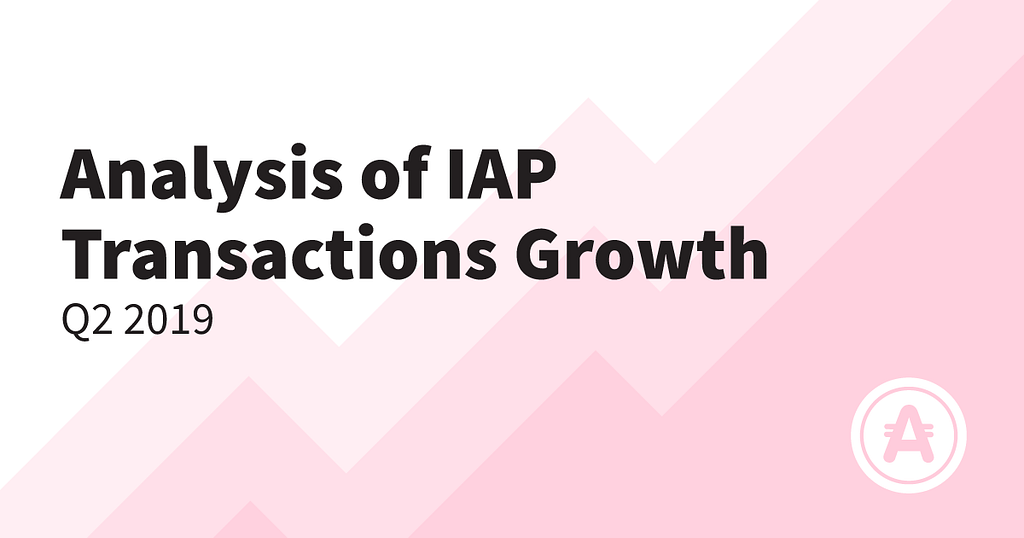 Analysis of IAP Transactions Growth
Q2 2019